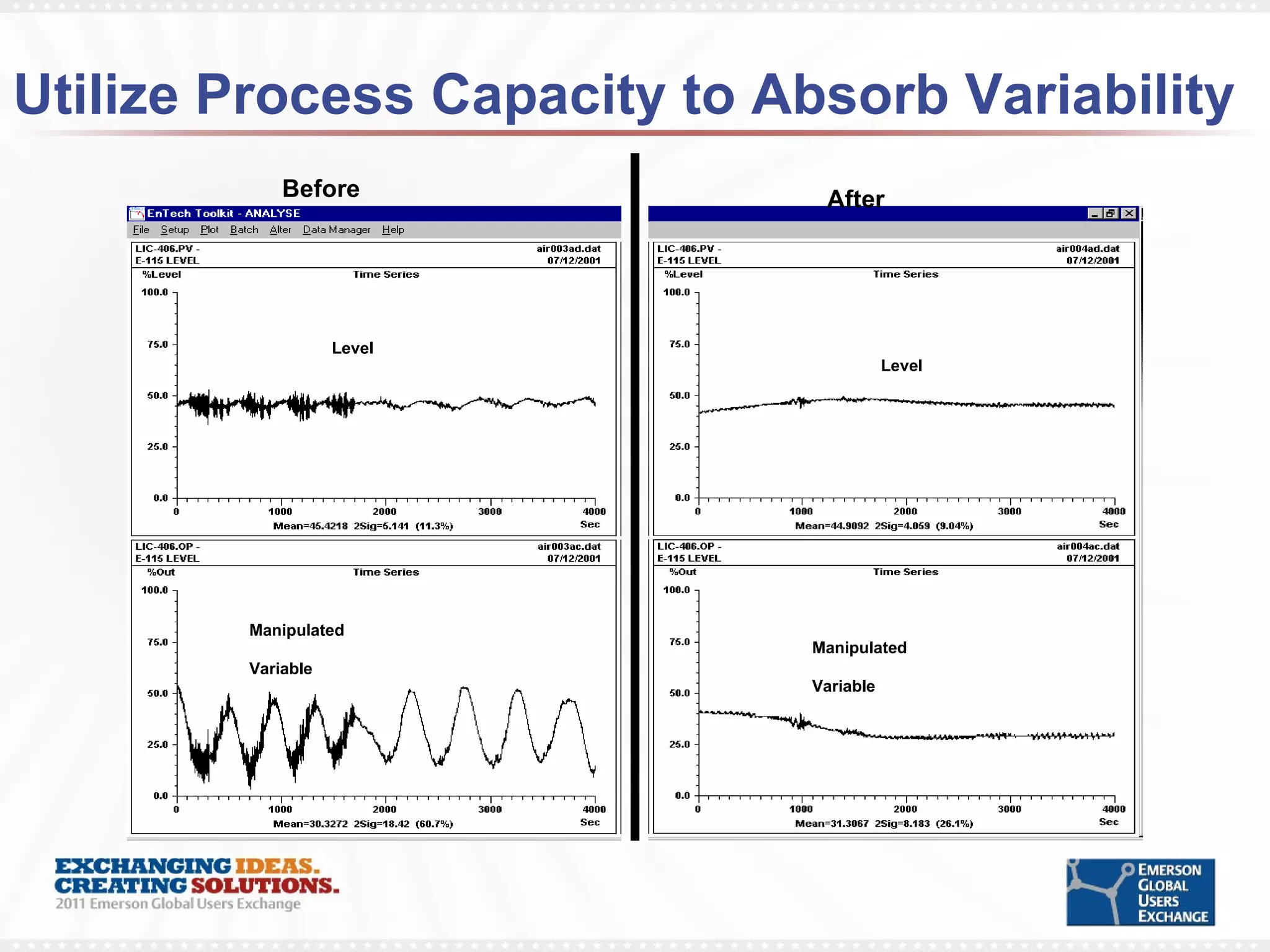 Utilize Process Capacity to Absorb Variability

Before

EnTech Toolkit - ANALYSE

File Setup Plot Batch Alter Data Manager Help

LIC-406.PV -
E-115 LEVEL

air003ad.dat
07/12/2001

%Level

Time Series

100.0
75.0
50.0
25.0
0.0

Level

0 1000 2000 3000 4000
Sec

Mean=45.4218 2Sig=5.141 (11.3%)

LIC-406.OP -
E-115 LEVEL

air003ac.dat
07/12/2001

%Out

Time Series

100.0
75.0
50.0
25.0
0.0

Manipulated

Variable

0 1000 2000 3000 4000
Sec

Mean=30.3272 2Sig=18.42 (60.7%)

After

LIC-406.PV -
E-115 LEVEL

air004ad.dat
07/12/2001

%Level

Time Series

100.0
75.0
50.0
25.0
0.0

Level

0 1000 2000 3000 4000
Sec

Mean=44.9092 2Sig=4.059 (9.04%)

LIC-406.OP -
E-115 LEVEL

air004ac.dat
07/12/2001

%Out

Time Series

100.0
75.0
50.0
25.0
0.0

Manipulated

Variable

0 1000 2000 3000 4000
Sec

Mean=31.3067 2Sig=8.183 (26.1%)

EXCHANGING IDEAS.
CREATING SOLUTIONS.
2011 Emerson Global Users Exchange

EMERSON
GLOBAL
USERS
EXCHANGE